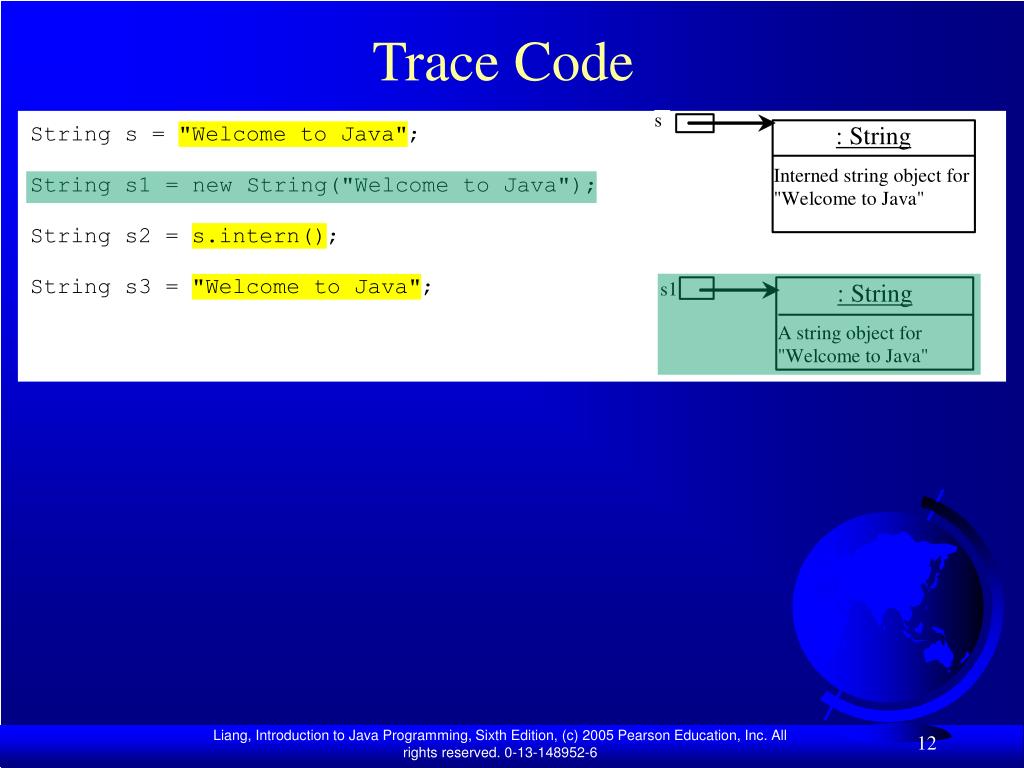 Trace Code

String s = "Welcome to Java";

String s1 = new String("Welcome to Java");

String s2 = s.intern();

String s3 = "Welcome to Java";

s

: String

Interned string object for "Welcome to Java"

s1

: String

A string object for "Welcome to Java"

Liang, Introduction to Java Programming, Sixth Edition, (c) 2005 Pearson Education, Inc. All rights reserved. 0-13-148952-6

12